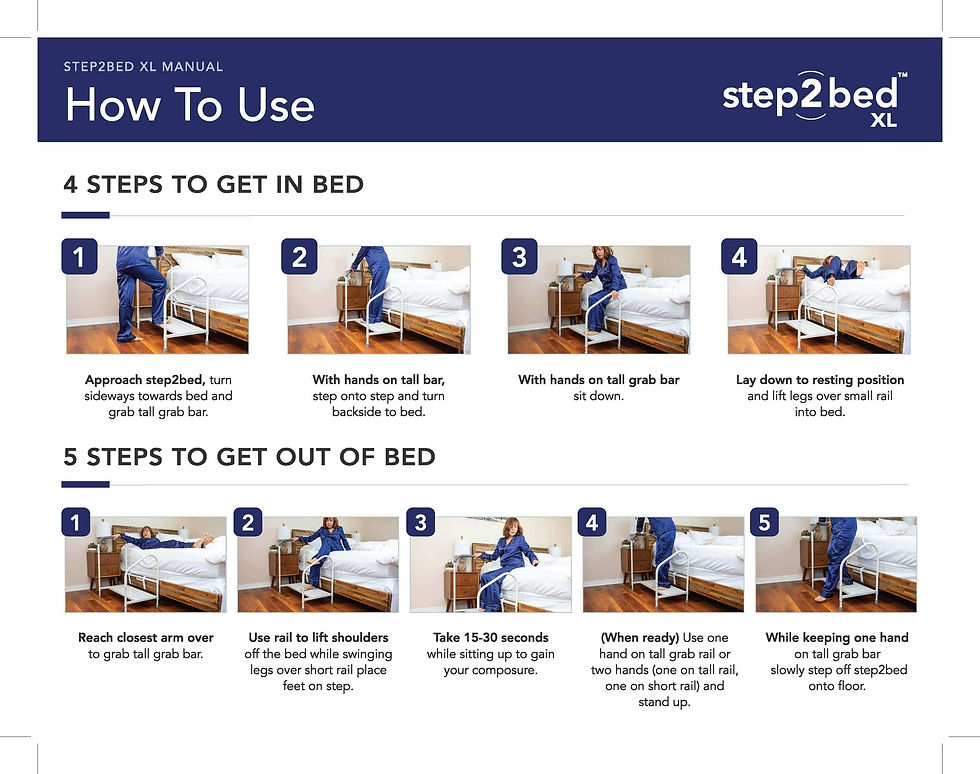 STEP2BED XL MANUAL

How To Use

step2bed™ XL

4 STEPS TO GET IN BED

1

Approach step2bed, turn sideways towards bed and grab tall grab bar.

2

With hands on tall bar, step onto step and turn backside to bed.

3

With hands on tall grab bar sit down.

4

Lay down to resting position and lift legs over small rail into bed.

5 STEPS TO GET OUT OF BED

1

Reach closest arm over to grab tall grab bar.

2

Use rail to lift shoulders off the bed while swinging legs over short rail place feet on step.

3

Take 15-30 seconds while sitting up to gain your composure.

4

(When ready) Use one hand on tall grab rail or two hands (one on tall rail, one on short rail) and stand up.

5

While keeping one hand on tall grab bar slowly step off step2bed onto floor.